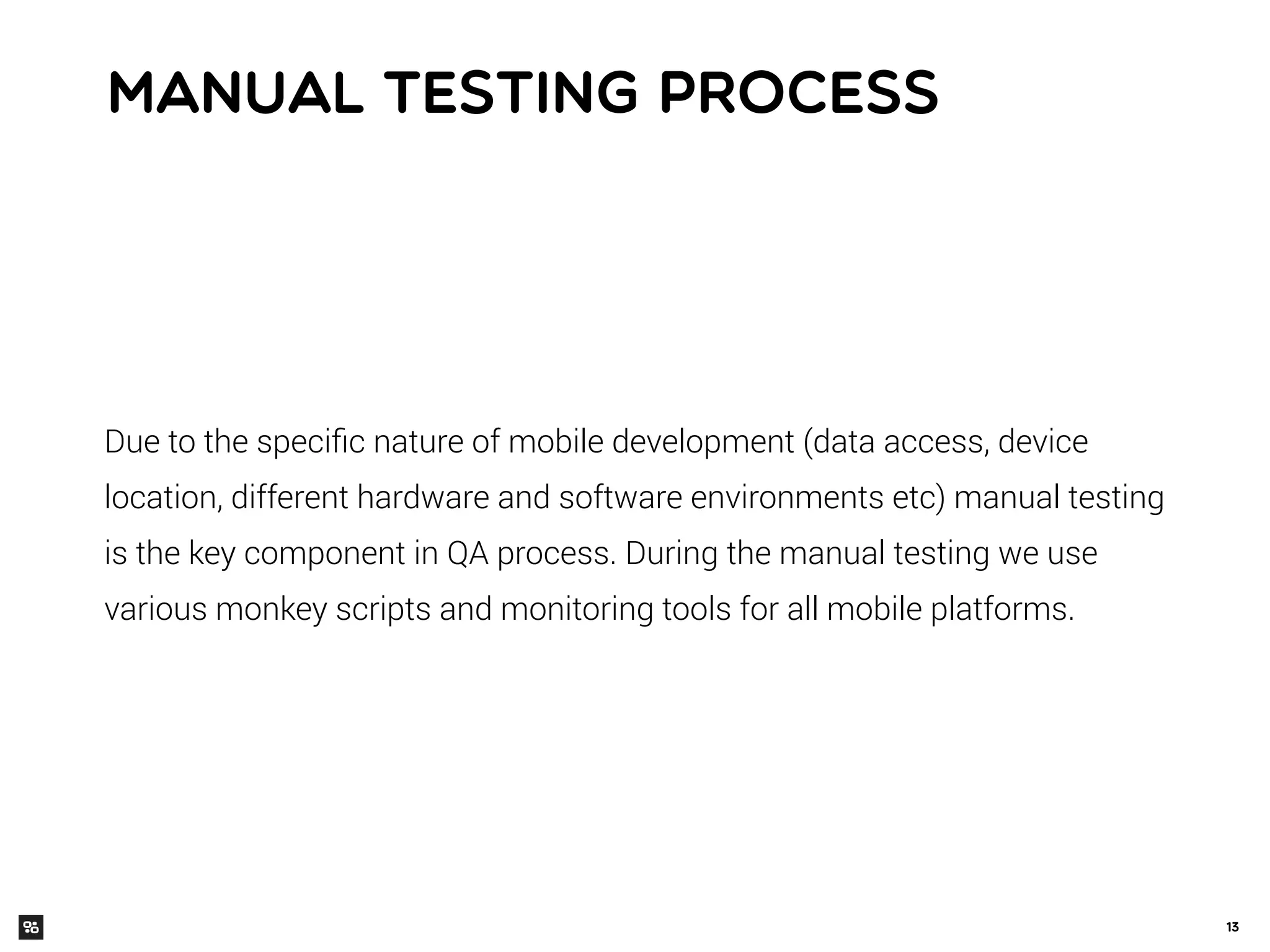 MANUAL TESTING PROCESS

Due to the specific nature of mobile development (data access, device location, different hardware and software environments etc) manual testing is the key component in QA process. During the manual testing we use various monkey scripts and monitoring tools for all mobile platforms.

13